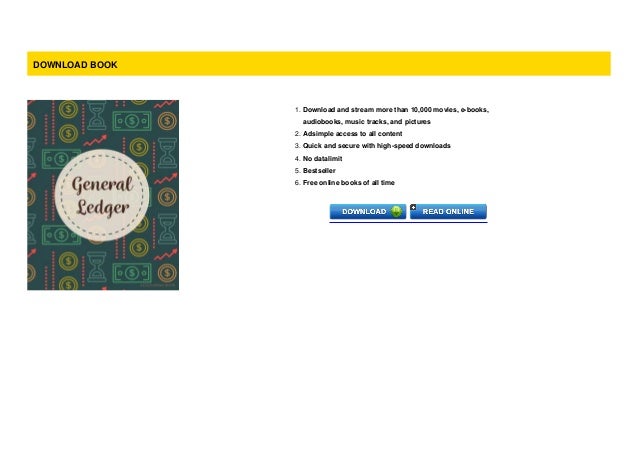 DOWNLOAD BOOK

General Ledger

1. Download and stream more than 10,000 movies, e-books, audiobooks, music tracks, and pictures
2. Adsimple access to all content
3. Quick and secure with high-speed downloads
4. No datalimit
5. Bestseller
6. Free online books of all time

DOWNLOAD READ ONLINE